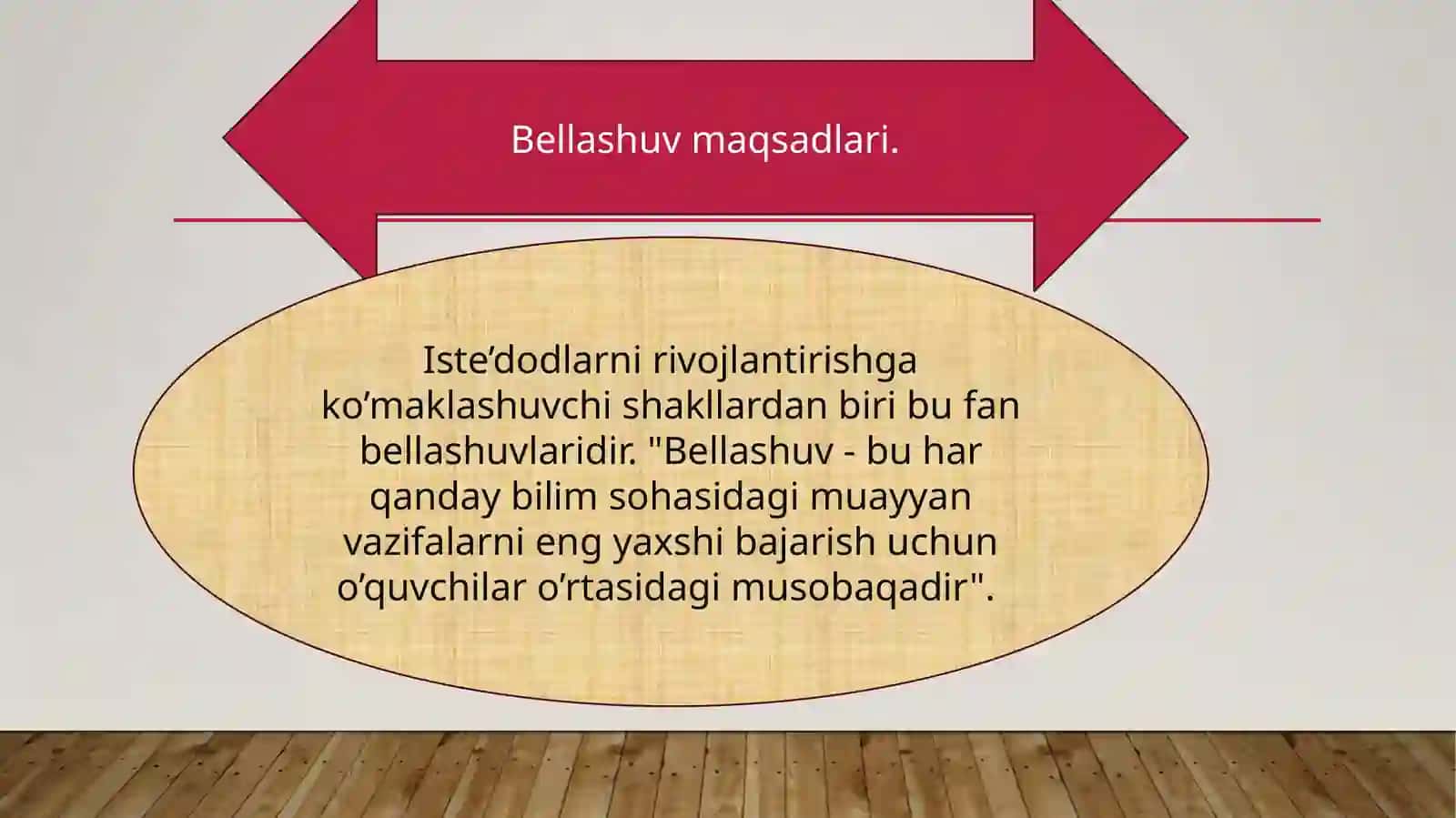 Bellashuv maqsadlari.

Iste’dodlarni rivojlantirishga ko’maklashuvchi shakllardan biri bu fan bellashuvlaridir. "Bellashuv - bu har qanday bilim sohasidagi muayyan vazifalarni eng yaxshi bajarish uchun o’quvchilar o’rtasidagi musobaqadir".